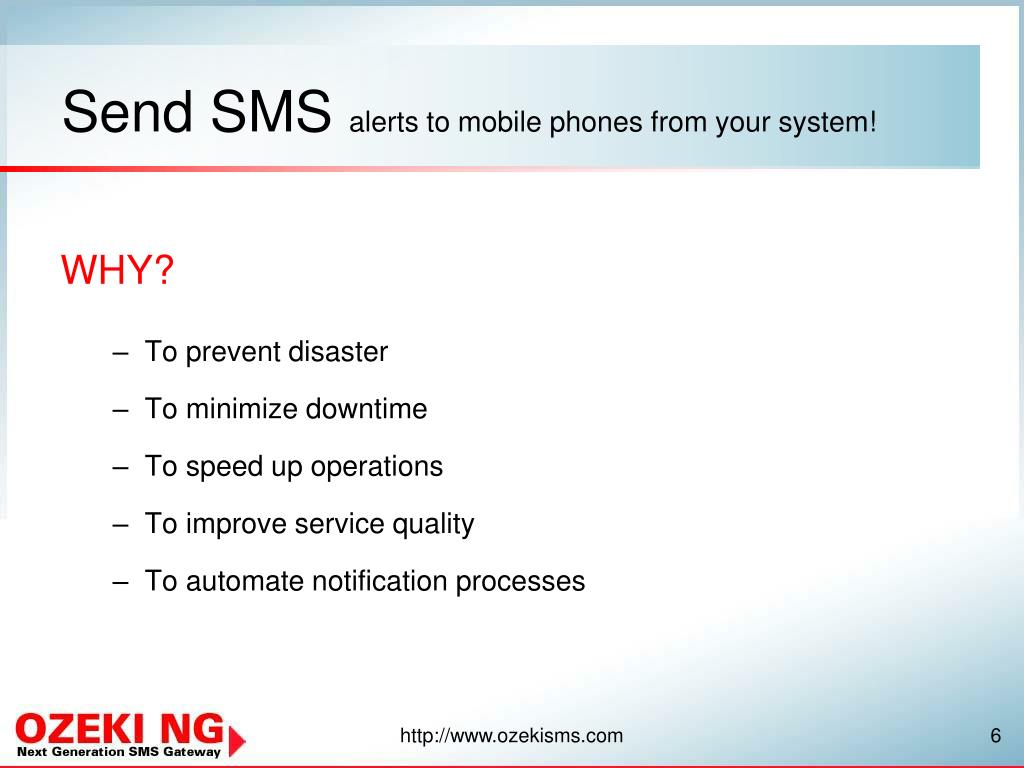 Send SMS alerts to mobile phones from your system!

WHY?

– To prevent disaster

– To minimize downtime

– To speed up operations

– To improve service quality

– To automate notification processes

OZEKI NG
Next Generation SMS Gateway

http://www.ozekisms.com

6